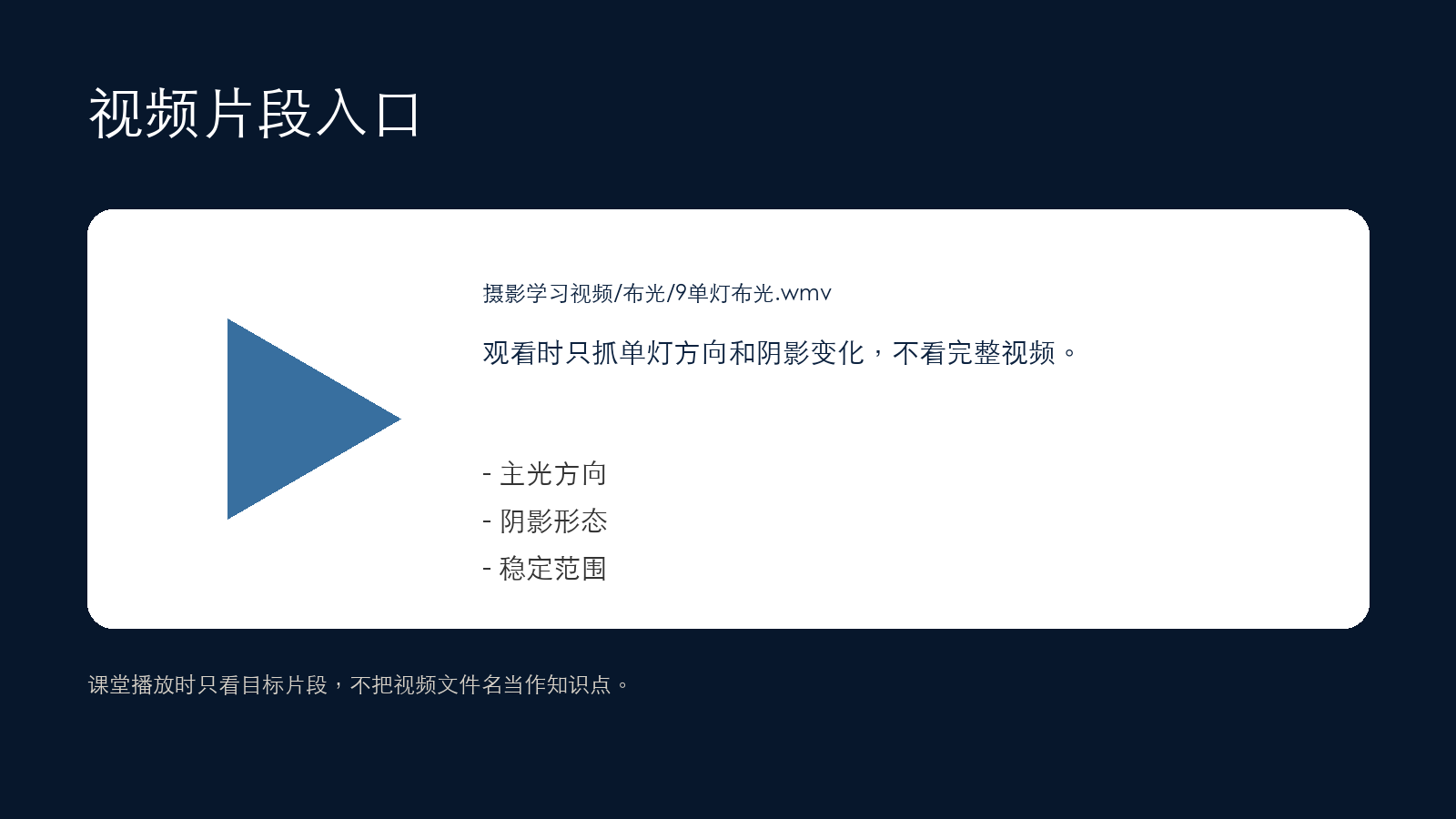 视频片段入口

摄影学习视频/布光/9单灯布光.wmv

观看时只抓单灯方向和阴影变化，不看完整视频。

- 主光方向
- 阴影形态
- 稳定范围

课堂播放时只看目标片段，不把视频文件名当作知识点。